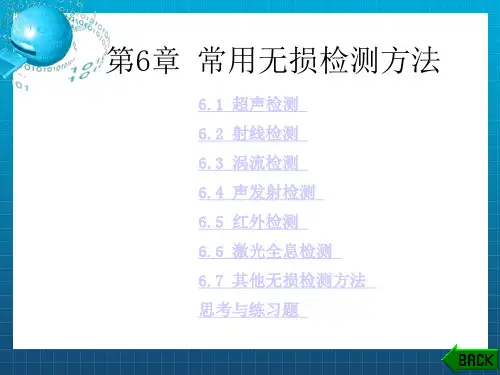 第6章 常用无损检测方法

6.1 超声检测

6.2 射线检测

6.3 涡流检测

6.4 声发射检测

6.5 红外检测

6.6 激光全息检测

6.7 其他无损检测方法

思考与练习题

BACK